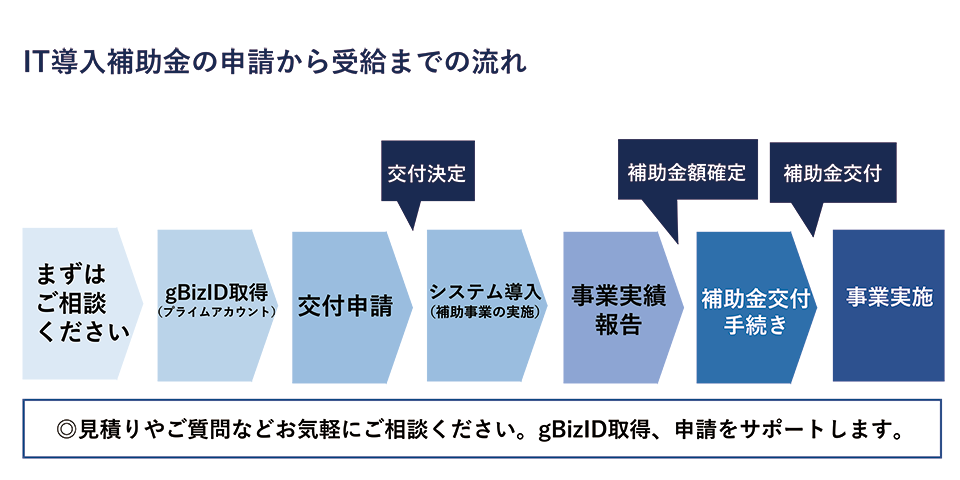 IT導入補助金の申請から受給までの流れ

交付決定

補助金額確定

補助金交付

まずは
ご相談
ください

gBizID取得
(プライムアカウント)

交付申請

システム導入
(補助事業の実施)

事業実績
報告

補助金交付
手続き

事業実施

◎見積りやご質問などお気軽にご相談ください。gBizID取得、申請をサポートします。